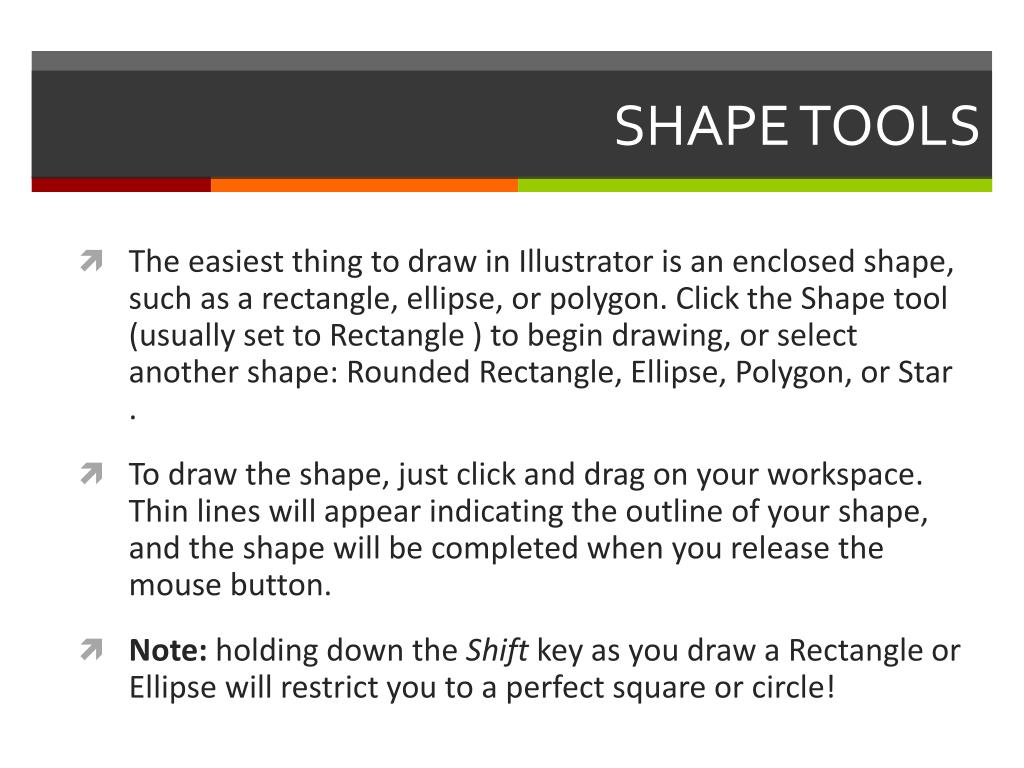 SHAPE TOOLS

The easiest thing to draw in Illustrator is an enclosed shape, such as a rectangle, ellipse, or polygon. Click the Shape tool (usually set to Rectangle ) to begin drawing, or select another shape: Rounded Rectangle, Ellipse, Polygon, or Star .

To draw the shape, just click and drag on your workspace. Thin lines will appear indicating the outline of your shape, and the shape will be completed when you release the mouse button.

Note: holding down the Shift key as you draw a Rectangle or Ellipse will restrict you to a perfect square or circle!